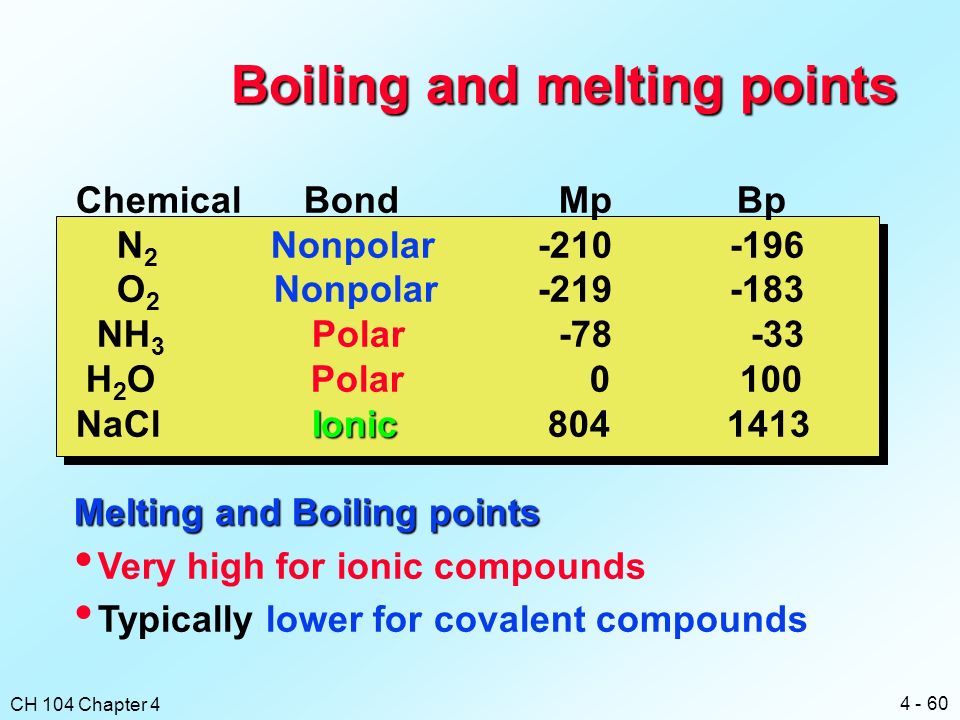 Boiling and melting points

| Chemical | Bond | Mp | Bp |
|---|---|---|---|
| $N_2$ | Nonpolar | -210 | -196 |
| $O_2$ | Nonpolar | -219 | -183 |
| $NH_3$ | Polar | -78 | -33 |
| $H_2O$ | Polar | 0 | 100 |
| NaCl | Ionic | 804 | 1413 |

Melting and Boiling points

• Very high for ionic compounds

• Typically lower for covalent compounds

CH 104 Chapter 4

4 - 60